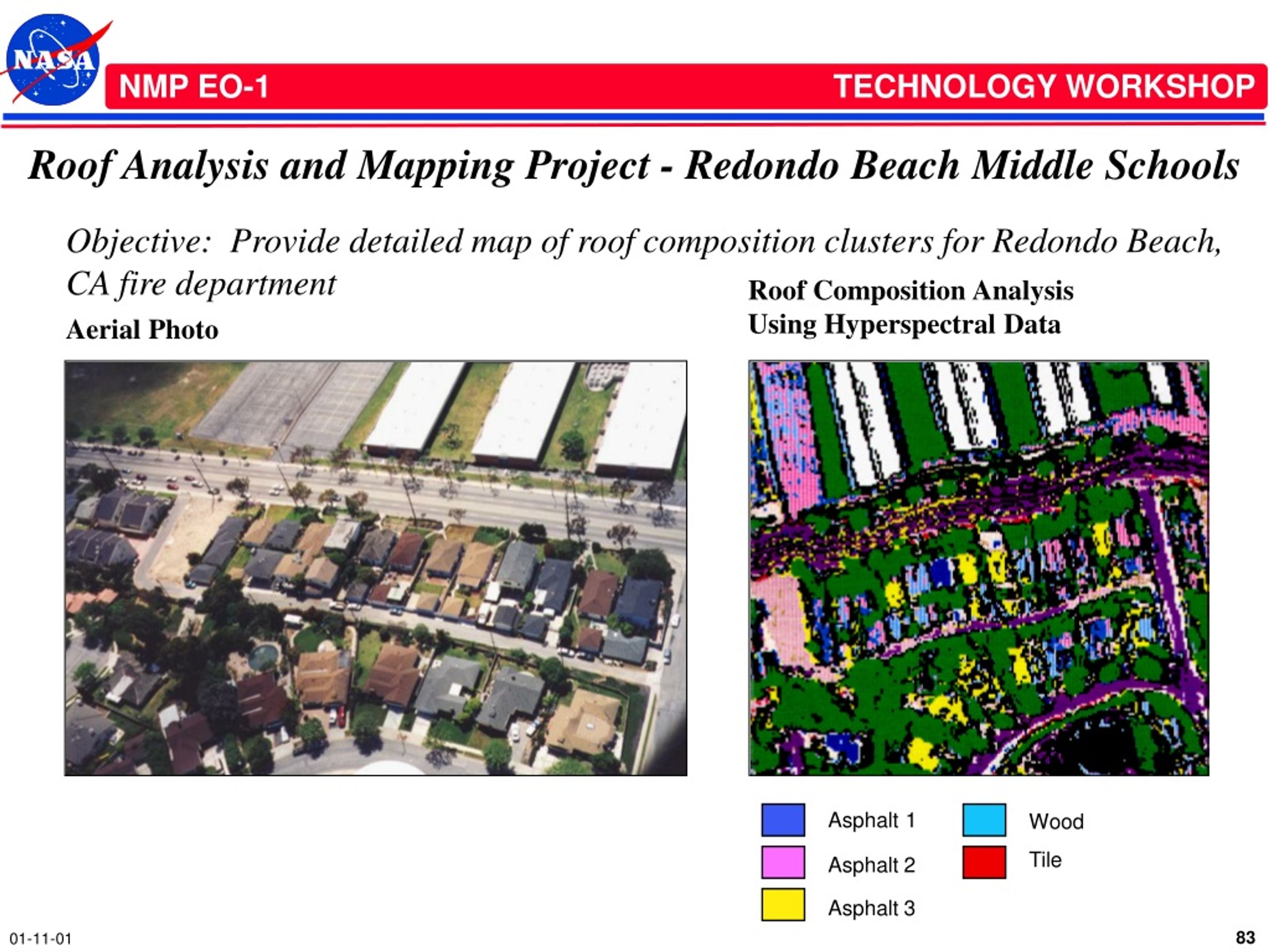 NASA

NMP EO-1

TECHNOLOGY WORKSHOP

Roof Analysis and Mapping Project - Redondo Beach Middle Schools

Objective: Provide detailed map of roof composition clusters for Redondo Beach, CA fire department

Aerial Photo

Roof Composition Analysis Using Hyperspectral Data

Asphalt 1

Asphalt 2

Asphalt 3

Wood

Tile

01-11-01

83